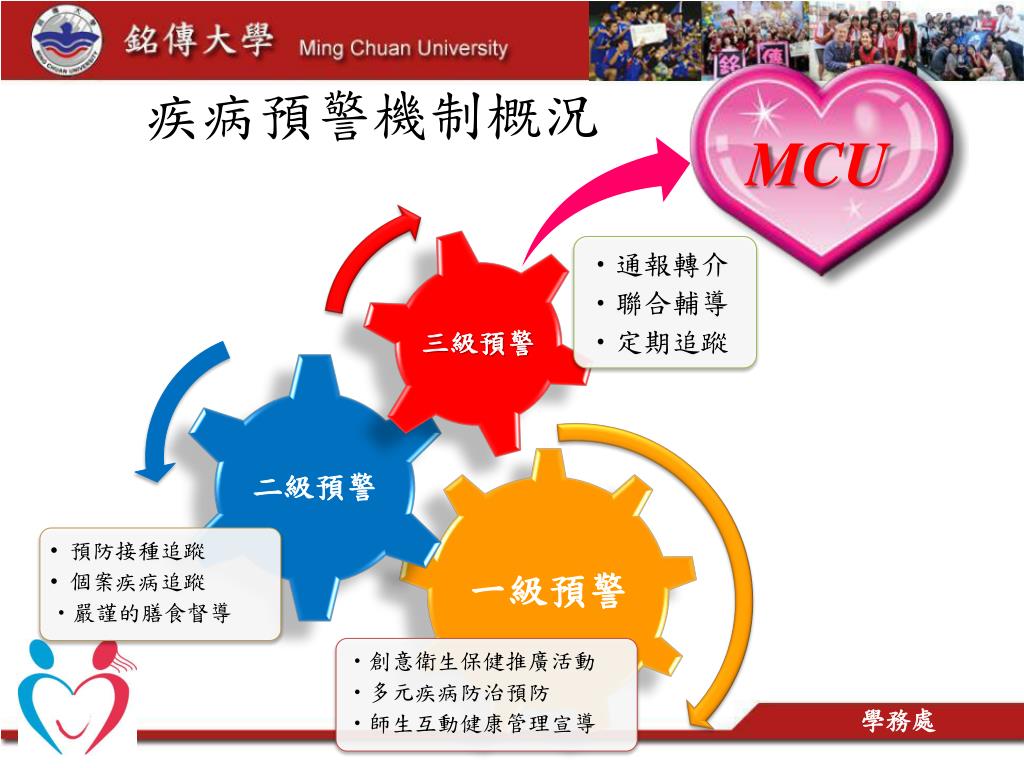 銘傳大學 Ming Chuan University

疾病預警機制概況

MCU

三級預警

• 通報轉介
• 聯合輔導
• 定期追蹤

二級預警

• 預防接種追蹤
• 個案疾病追蹤
• 嚴謹的膳食督導

一級預警

• 創意衛生保健推廣活動
• 多元疾病防治預防
• 師生互動健康管理宣導

學務處